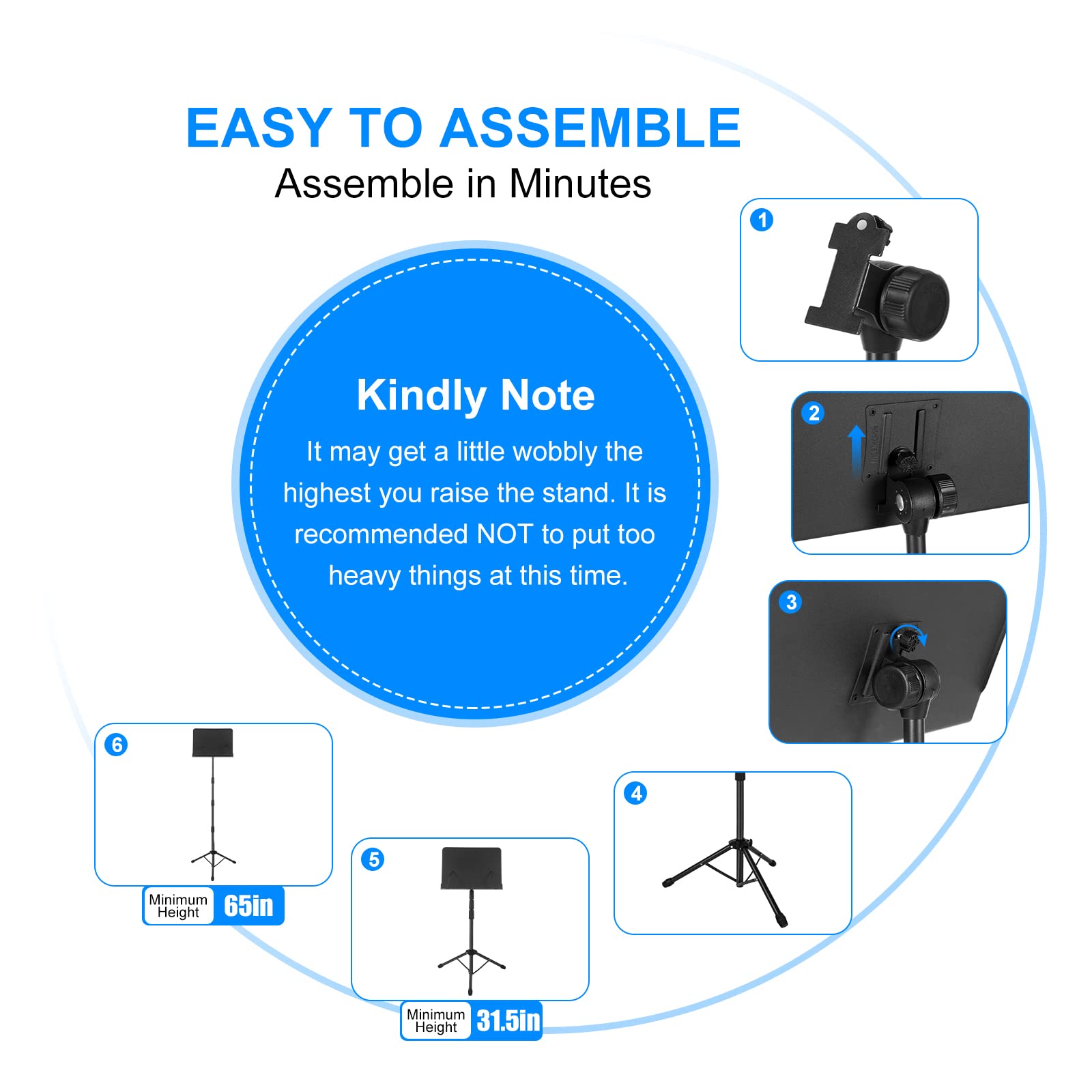 EASY TO ASSEMBLE
Assemble in Minutes

Kindly Note
It may get a little wobbly the highest you raise the stand. It is recommended NOT to put too heavy things at this time.

1

2

3

4

5
Minimum Height 31.5in

6
Minimum Height 65in